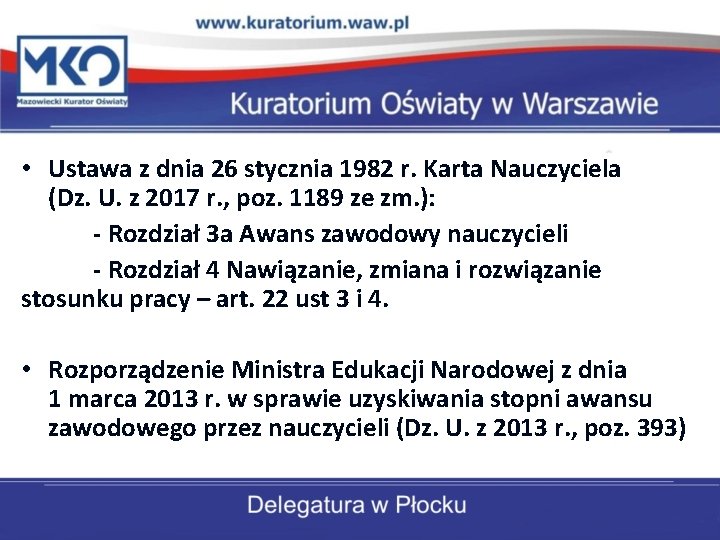 www.kuratorium.waw.pl

MKO

Mazowiecki Kurator Oświaty

Kuratorium Oświaty w Warszawie

• Ustawa z dnia 26 stycznia 1982 r. Karta Nauczyciela (Dz. U. z 2017 r., poz. 1189 ze zm.):

- Rozdział 3a Awans zawodowy nauczycieli

- Rozdział 4 Nawiązanie, zmiana i rozwiązanie stosunku pracy – art. 22 ust 3 i 4.

• Rozporządzenie Ministra Edukacji Narodowej z dnia 1 marca 2013 r. w sprawie uzyskiwania stopni awansu zawodowego przez nauczycieli (Dz. U. z 2013 r., poz. 393)

Delegatura w Płocku